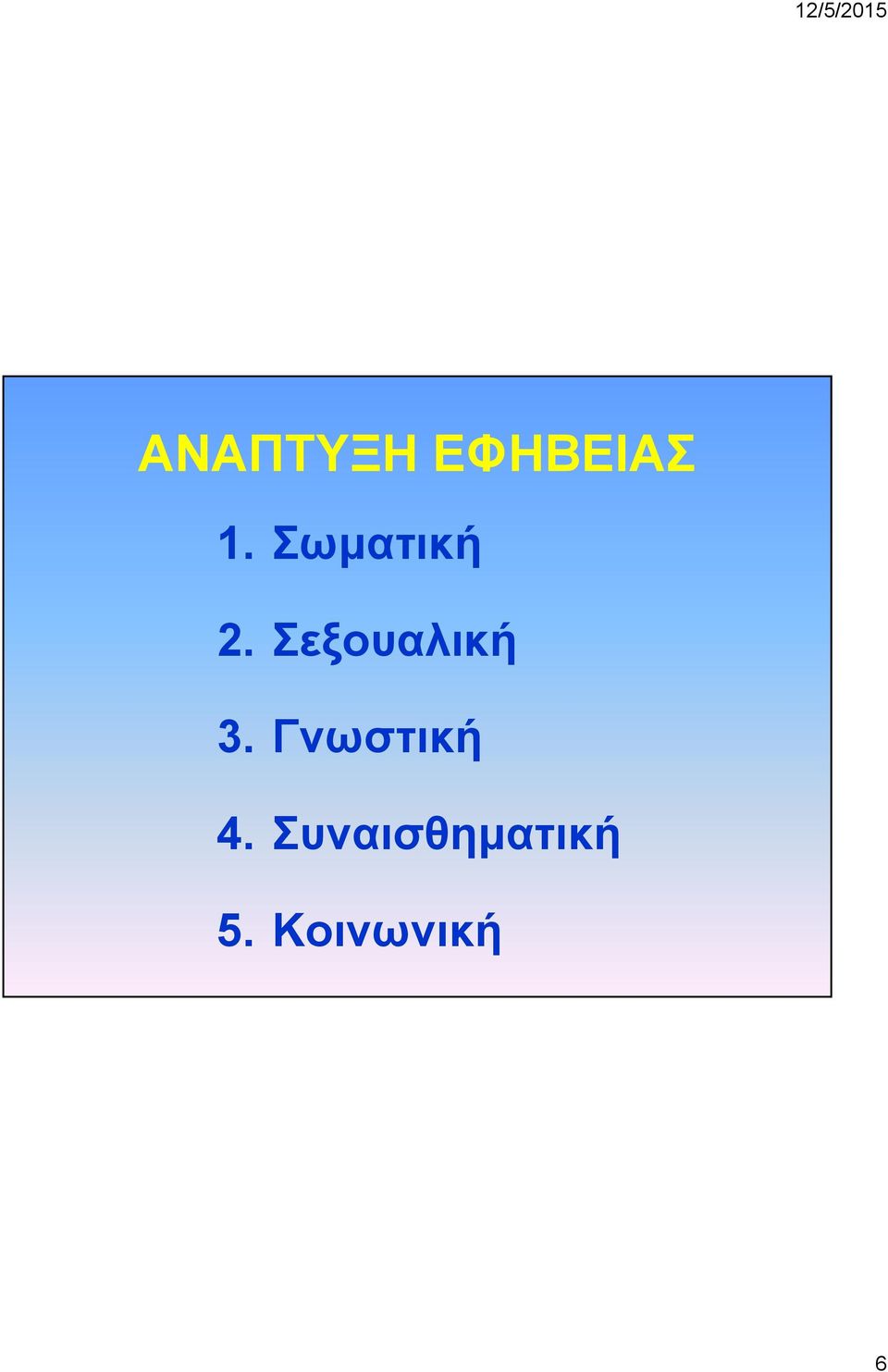 12/5/2015

ΑΝΑΠΤΥΞΗ ΕΦΗΒΕΙΑΣ

1. Σωματική

2. Σεξουαλική

3. Γνωστική

4. Συναισθηματική

5. Κοινωνική

6